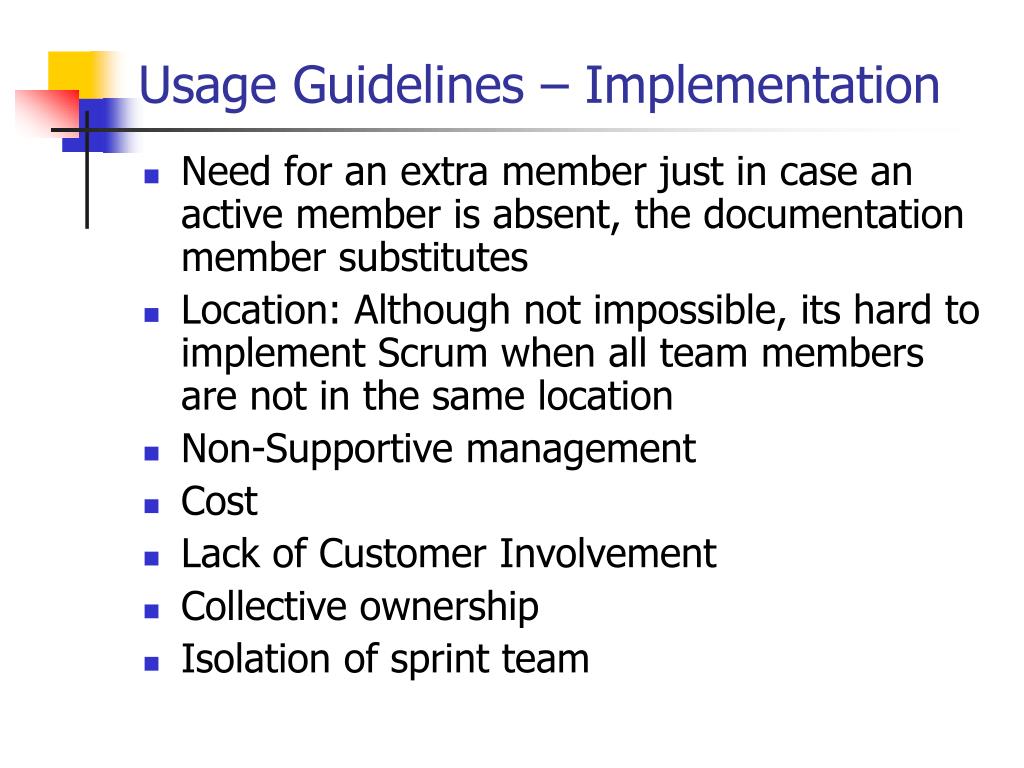 Usage Guidelines – Implementation

- Need for an extra member just in case an active member is absent, the documentation member substitutes
- Location: Although not impossible, its hard to implement Scrum when all team members are not in the same location
- Non-Supportive management
- Cost
- Lack of Customer Involvement
- Collective ownership
- Isolation of sprint team